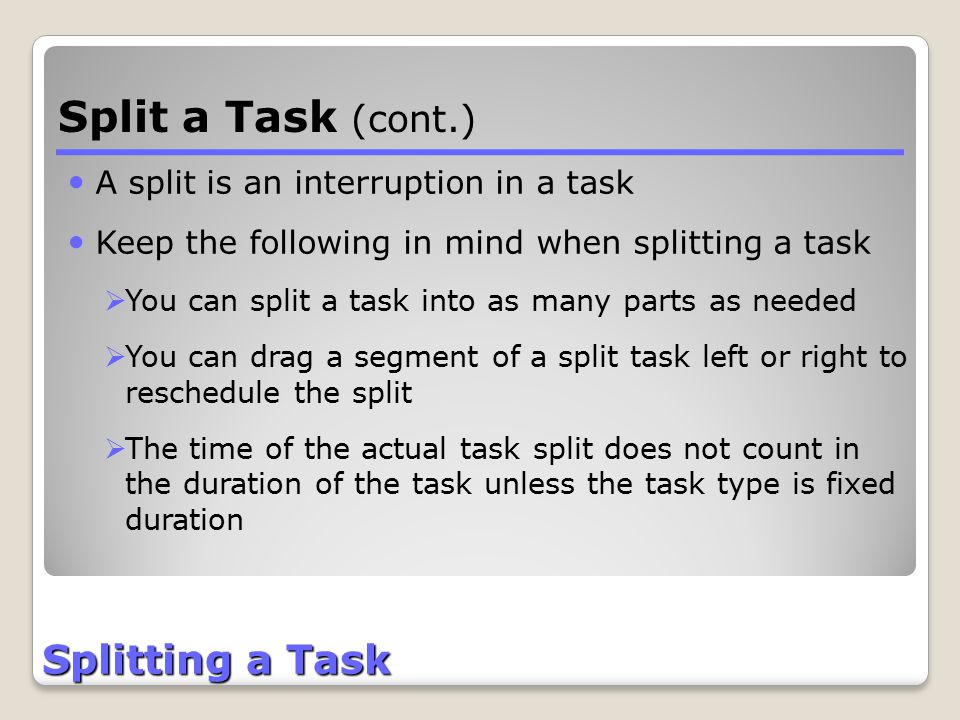 Split a Task (cont.)

• A split is an interruption in a task

• Keep the following in mind when splitting a task

➢You can split a task into as many parts as needed

➢You can drag a segment of a split task left or right to reschedule the split

➢The time of the actual task split does not count in the duration of the task unless the task type is fixed duration

Splitting a Task